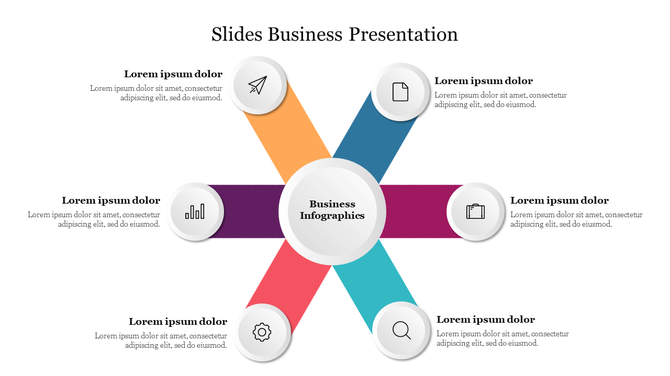 Slides Business Presentation

Lorem ipsum dolor
Lorem ipsum dolor sit amet, consectetur adipiscing elit, sed do eiusmod.

Lorem ipsum dolor
Lorem ipsum dolor sit amet, consectetur adipiscing elit, sed do eiusmod.

Lorem ipsum dolor
Lorem ipsum dolor sit amet, consectetur adipiscing elit, sed do eiusmod.

Business Infographics

Lorem ipsum dolor
Lorem ipsum dolor sit amet, consectetur adipiscing elit, sed do eiusmod.

Lorem ipsum dolor
Lorem ipsum dolor sit amet, consectetur adipiscing elit, sed do eiusmod.

Lorem ipsum dolor
Lorem ipsum dolor sit amet, consectetur adipiscing elit, sed do eiusmod.